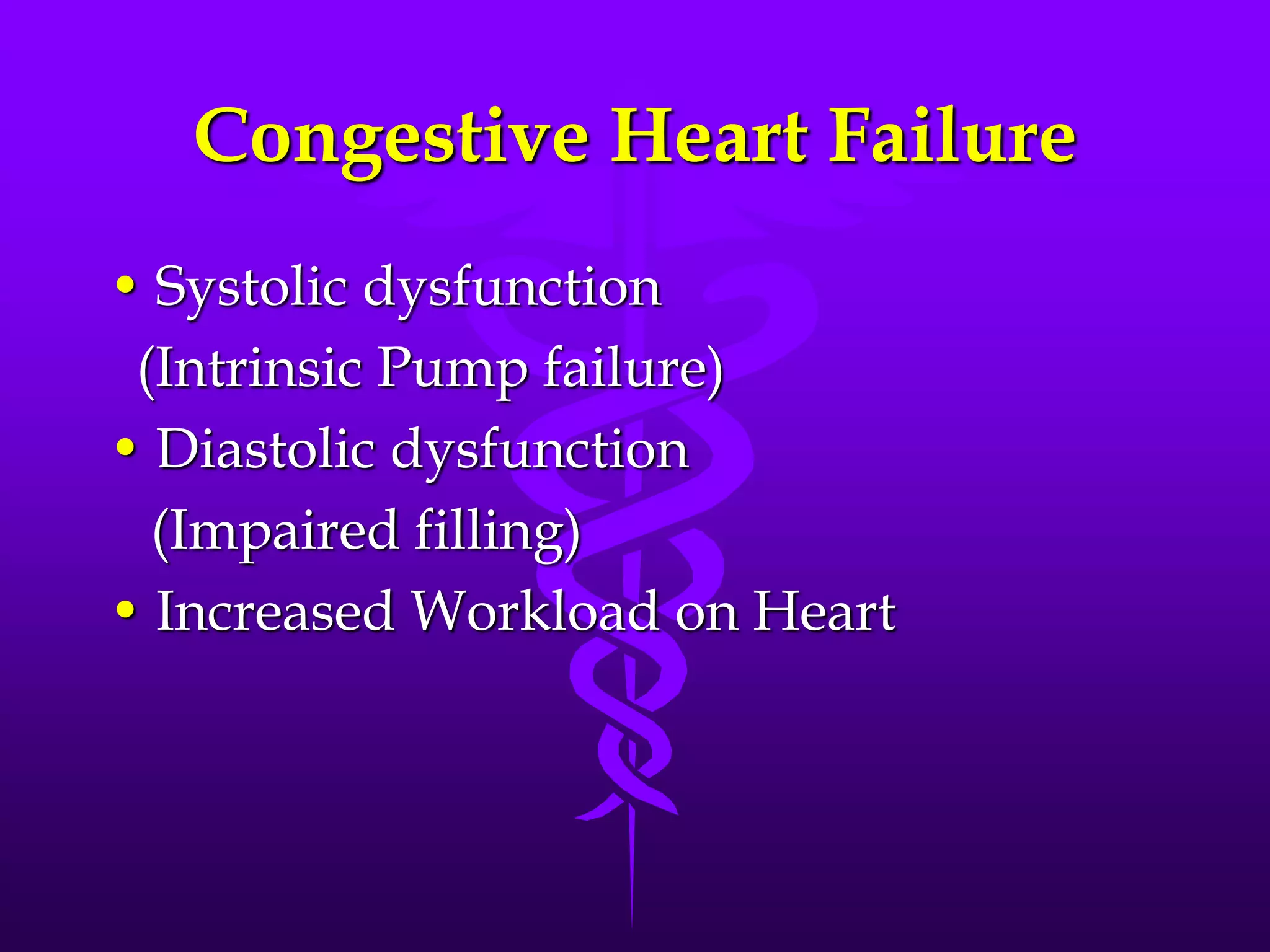 Congestive Heart Failure

• Systolic dysfunction
(Intrinsic Pump failure)
• Diastolic dysfunction
(Impaired filling)
• Increased Workload on Heart